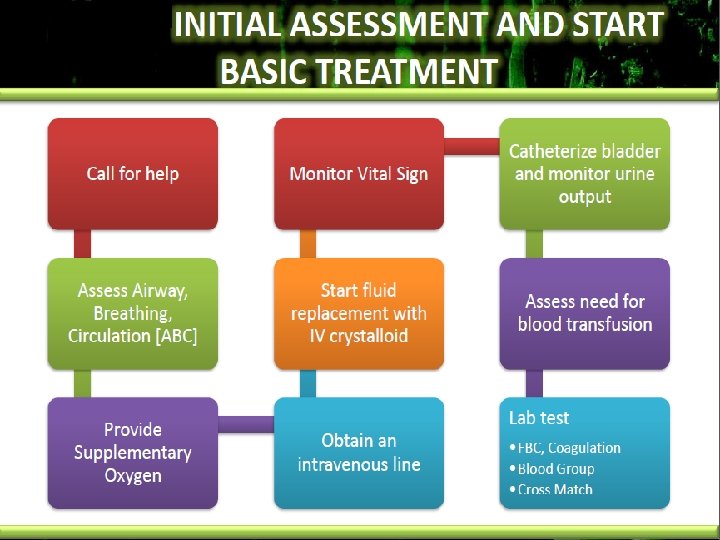 INITIAL ASSESSMENT AND START BASIC TREATMENT

Call for help

Assess Airway, Breathing, Circulation [ABC]

Provide Supplementary Oxygen

Obtain an intravenous line

Start fluid replacement with IV crystalloid

Monitor Vital Sign

Catheterize bladder and monitor urine output

Assess need for blood transfusion

Lab test
• FBC, Coagulation
• Blood Group
• Cross Match